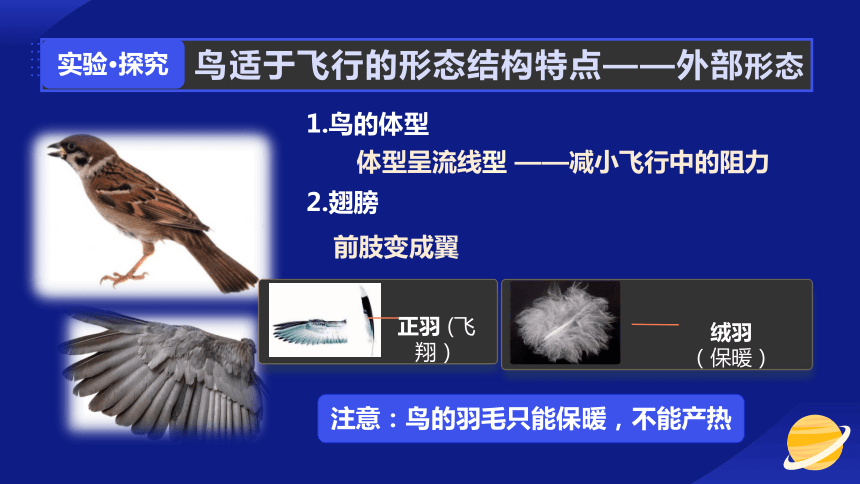 实验·探究 鸟适于飞行的形态结构特点——外部形态

1.鸟的体型

体型呈流线型 ——减小飞行中的阻力

2.翅膀

前肢变成翼

正羽（飞翔）

绒羽（保暖）

注意：鸟的羽毛只能保暖，不能产热